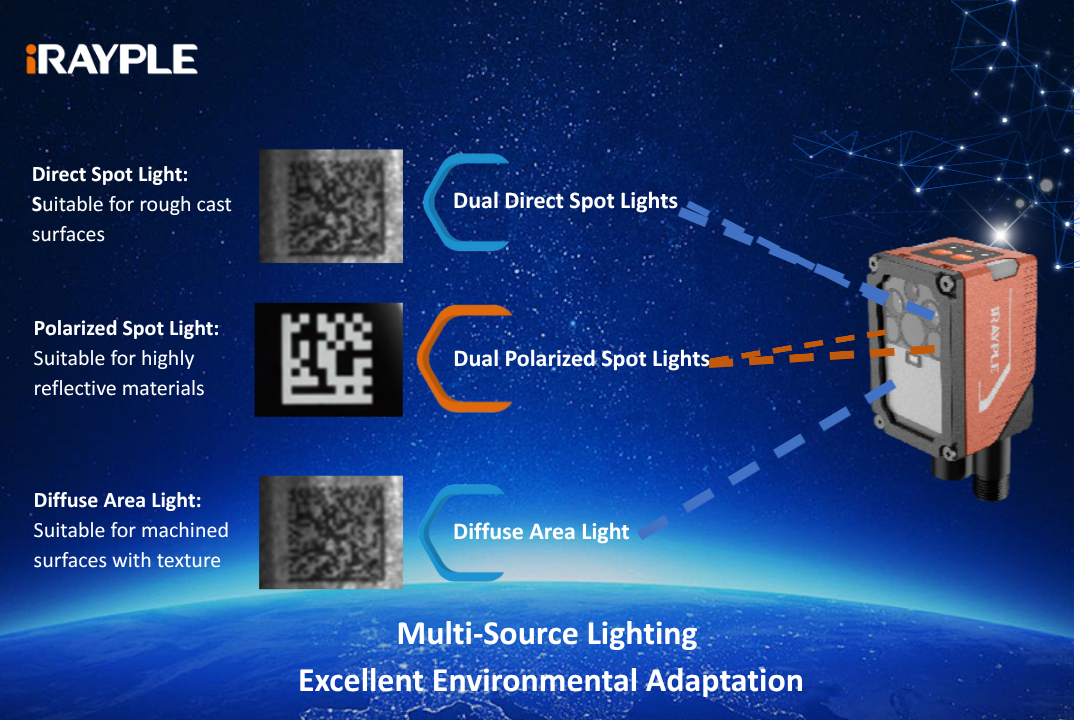 iRAYPLE

Direct Spot Light:
Suitable for rough cast surfaces

Dual Direct Spot Lights

Polarized Spot Light:
Suitable for highly reflective materials

Dual Polarized Spot Lights

Diffuse Area Light:
Suitable for machined surfaces with texture

Diffuse Area Light

iRAYPLE

Multi-Source Lighting
Excellent Environmental Adaptation